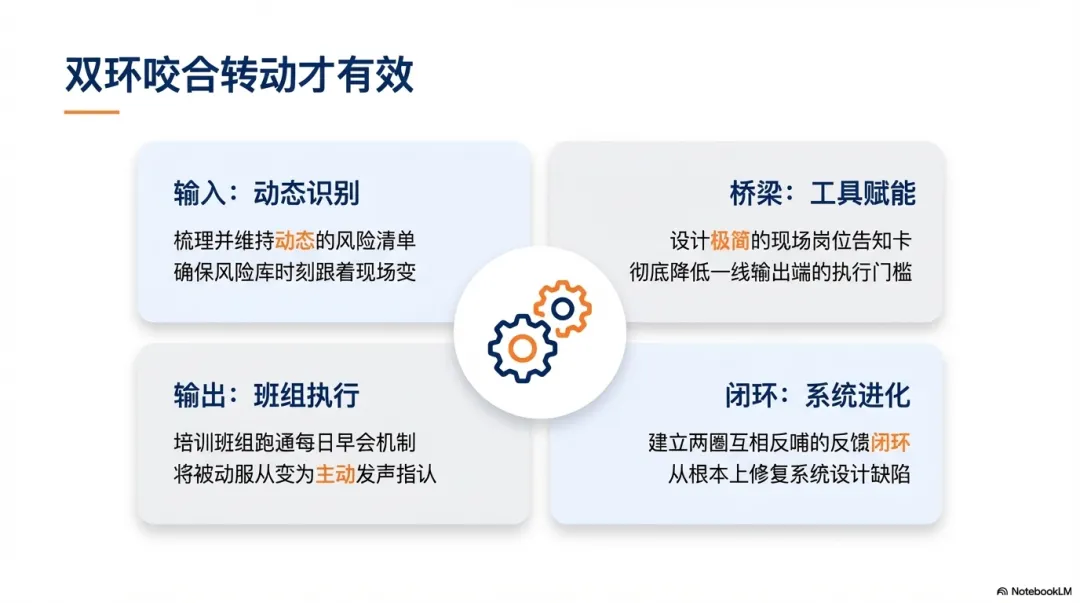 双环咬合转动才有效

输入：动态识别

梳理并维持动态的风险清单
确保风险库时刻跟着现场变

桥梁：工具赋能

设计极简的现场岗位告知卡
彻底降低一线输出端的执行门槛

输出：班组执行

培训班组跑通每日早会机制
将被动服从变为主动发声指认

闭环：系统进化

建立两圈互相反哺的反馈闭环
从根本上修复系统设计缺陷

NotebookLM